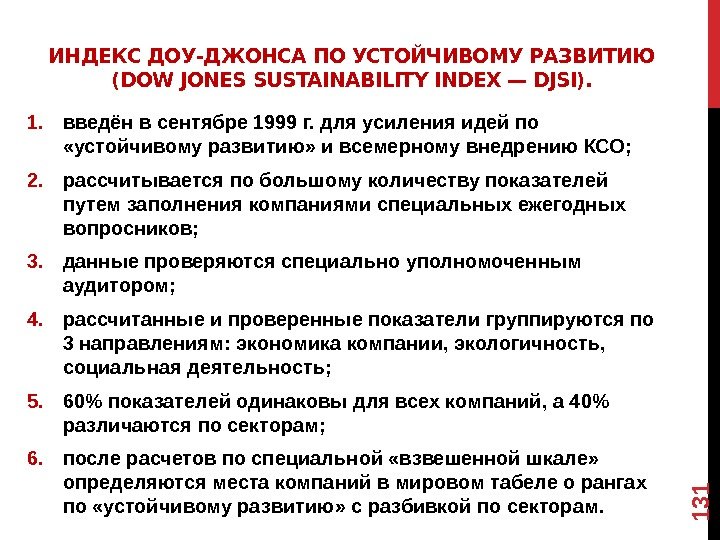 ИНДЕКС ДОУ-ДЖОНСА ПО УСТОЙЧИВОМУ РАЗВИТИЮ (DOW JONES SUSTAINABILITY INDEX — DJSI).

1. введён в сентябре 1999 г. для усиления идей по «устойчивому развитию» и всемерному внедрению КСО;

2. рассчитывается по большому количеству показателей путем заполнения компаниями специальных ежегодных вопросников;

3. данные проверяются специально уполномоченным аудитором;

4. рассчитанные и проверенные показатели группируются по 3 направлениям: экономика компании, экологичность, социальная деятельность;

5. 60% показателей одинаковы для всех компаний, а 40% различаются по секторам;

6. после расчетов по специальной «взвешенной шкале» определяются места компаний в мировом табеле о рангах по «устойчивому развитию» с разбивкой по секторам.

131